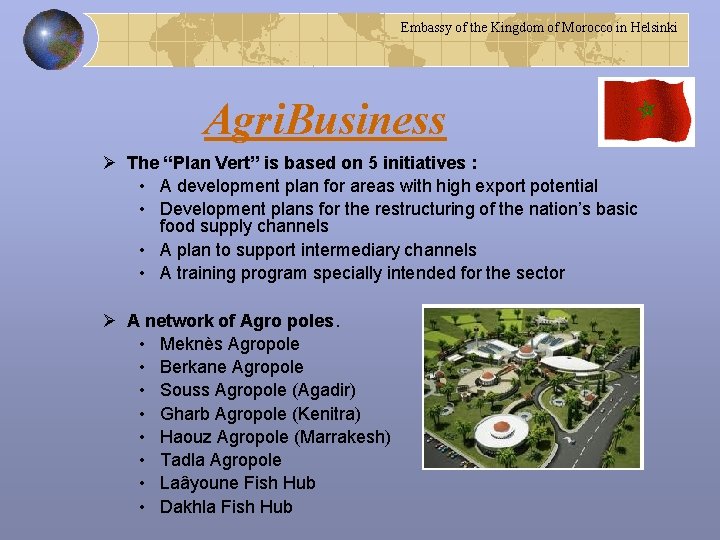 Embassy of the Kingdom of Morocco in Helsinki

AgriBusiness

➢ The “Plan Vert” is based on 5 initiatives :
• A development plan for areas with high export potential
• Development plans for the restructuring of the nation’s basic food supply channels
• A plan to support intermediary channels
• A training program specially intended for the sector

➢ A network of Agro poles.
• Meknès Agropole
• Berkane Agropole
• Souss Agropole (Agadir)
• Gharb Agropole (Kenitra)
• Haouz Agropole (Marrakesh)
• Tadla Agropole
• Laâyoune Fish Hub
• Dakhla Fish Hub